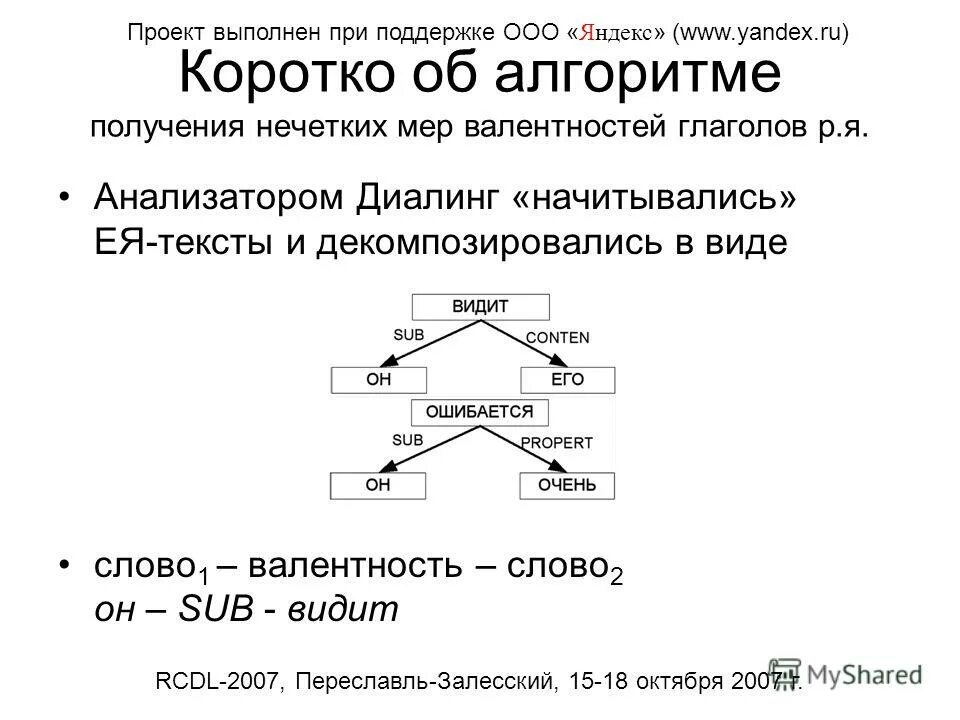 Проект выполнен при поддержке ООО «Яндекс» (www.yandex.ru)

Коротко об алгоритме

получения нечетких мер валентностей глаголов р.я.

• Анализатором Диалинг «начитывались» ЕЯ-тексты и декомпозировались в виде

ВИДИТ
SUB
CONTEN
ОН
ЕГО
ОШИБАЕТСЯ
SUB
PROPERT
ОН
ОЧЕНЬ

• слово$_1$ – валентность – слово$_2$
он – SUB - видит

RCDL-2007, Переславль-Залесский, 15-18 октября 2007 г.

MyShared